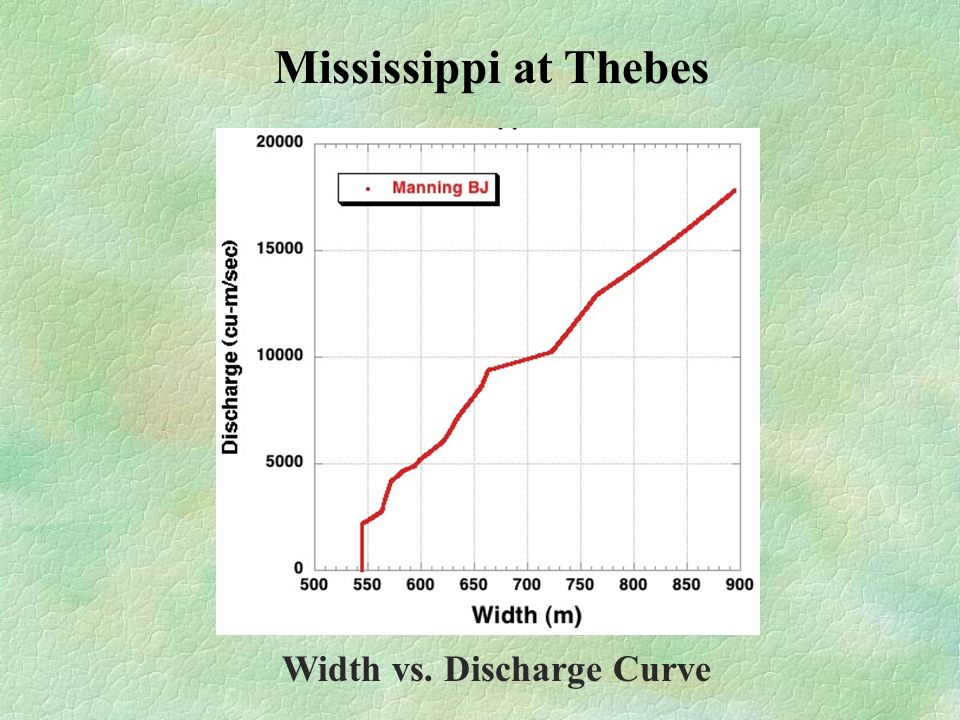 Mississippi at Thebes

Manning BJ

Discharge (cu-m/sec)

20000
15000
10000
5000
0

500 550 600 650 700 750 800 850 900

Width (m)

Width vs. Discharge Curve